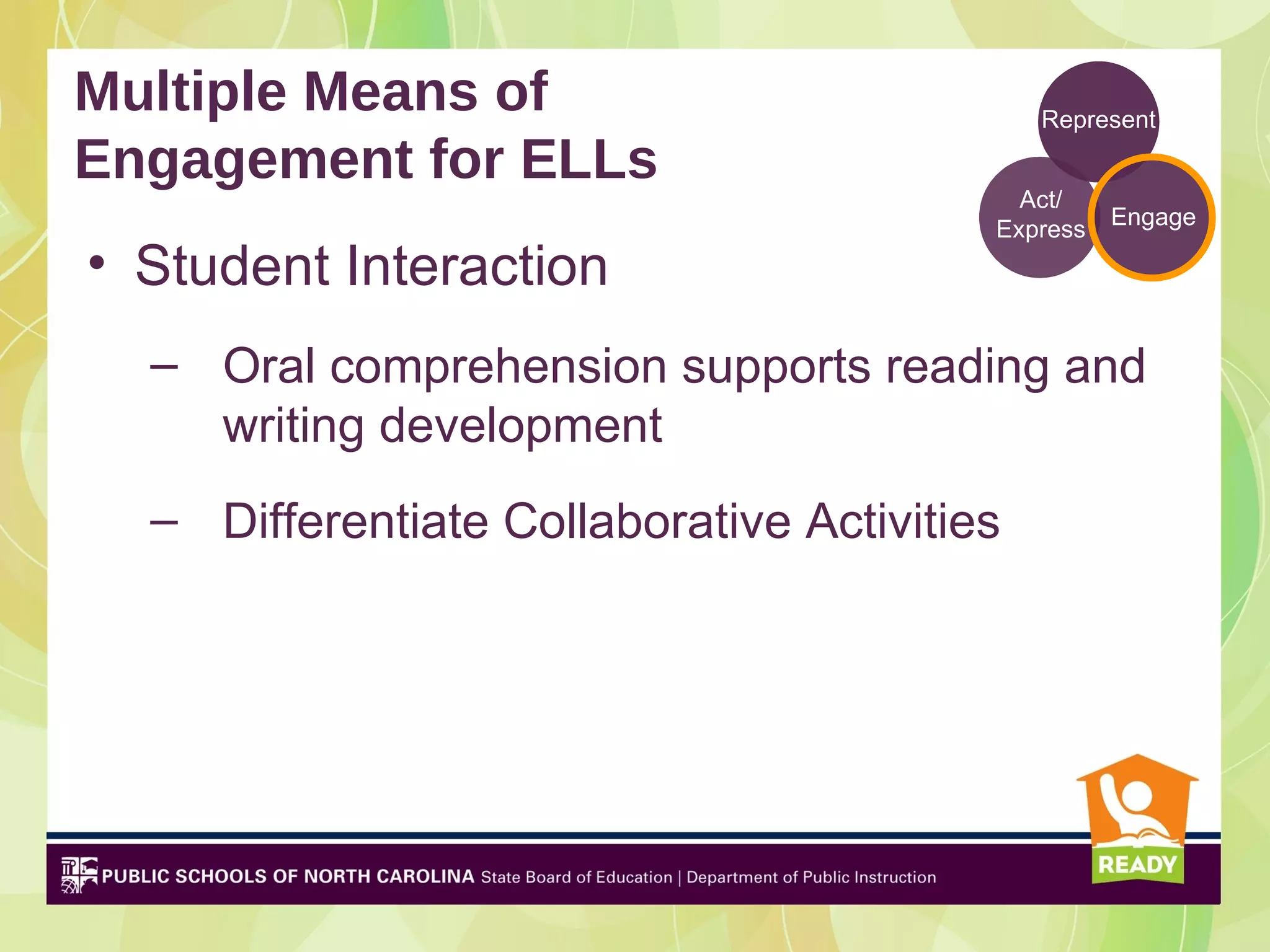 Multiple Means of Engagement for ELLs

Represent

Act/ Express

Engage

• Student Interaction

– Oral comprehension supports reading and writing development

– Differentiate Collaborative Activities

PUBLIC SCHOOLS OF NORTH CAROLINA State Board of Education | Department of Public Instruction

READY